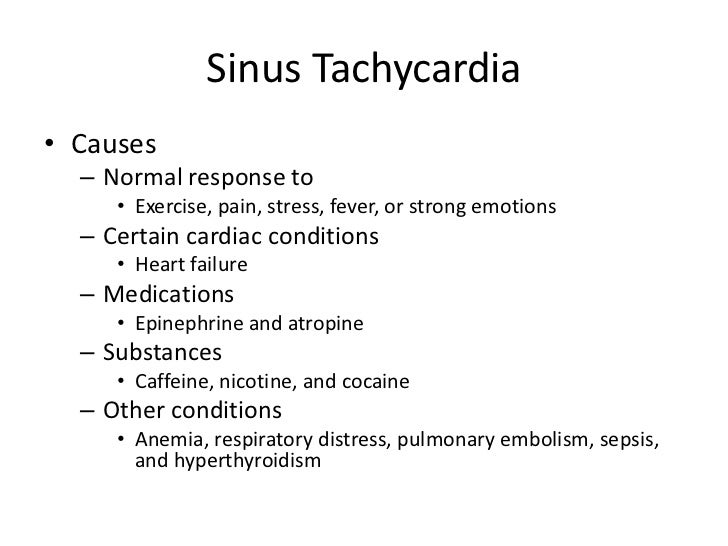 Sinus Tachycardia

• Causes
– Normal response to
• Exercise, pain, stress, fever, or strong emotions
– Certain cardiac conditions
• Heart failure
– Medications
• Epinephrine and atropine
– Substances
• Caffeine, nicotine, and cocaine
– Other conditions
• Anemia, respiratory distress, pulmonary embolism, sepsis, and hyperthyroidism